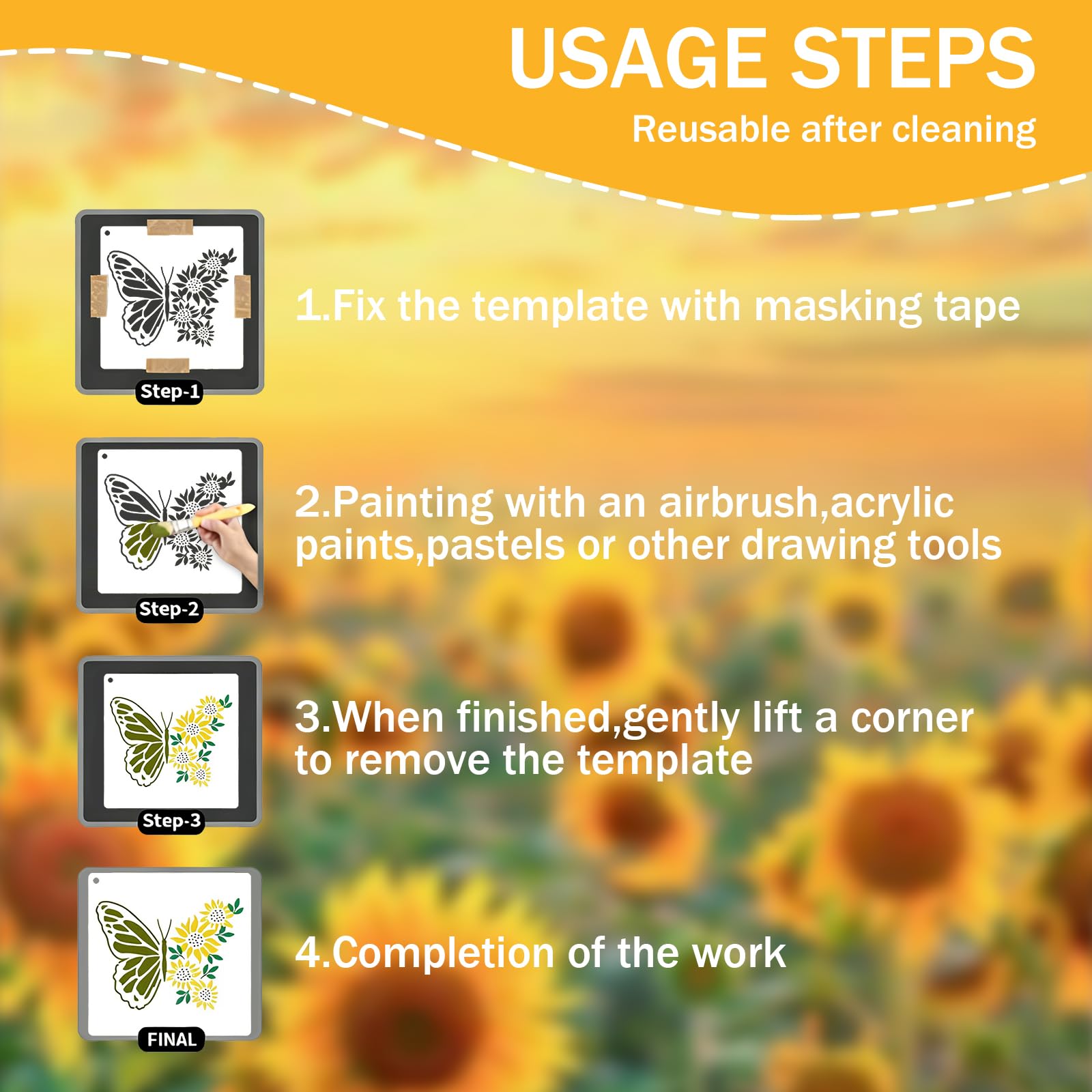 USAGE STEPS
Reusable after cleaning

Step-1
1.Fix the template with masking tape

Step-2
2.Painting with an airbrush,acrylic paints,pastels or other drawing tools

Step-3
3.When finished,gently lift a corner to remove the template

FINAL
4.Completion of the work